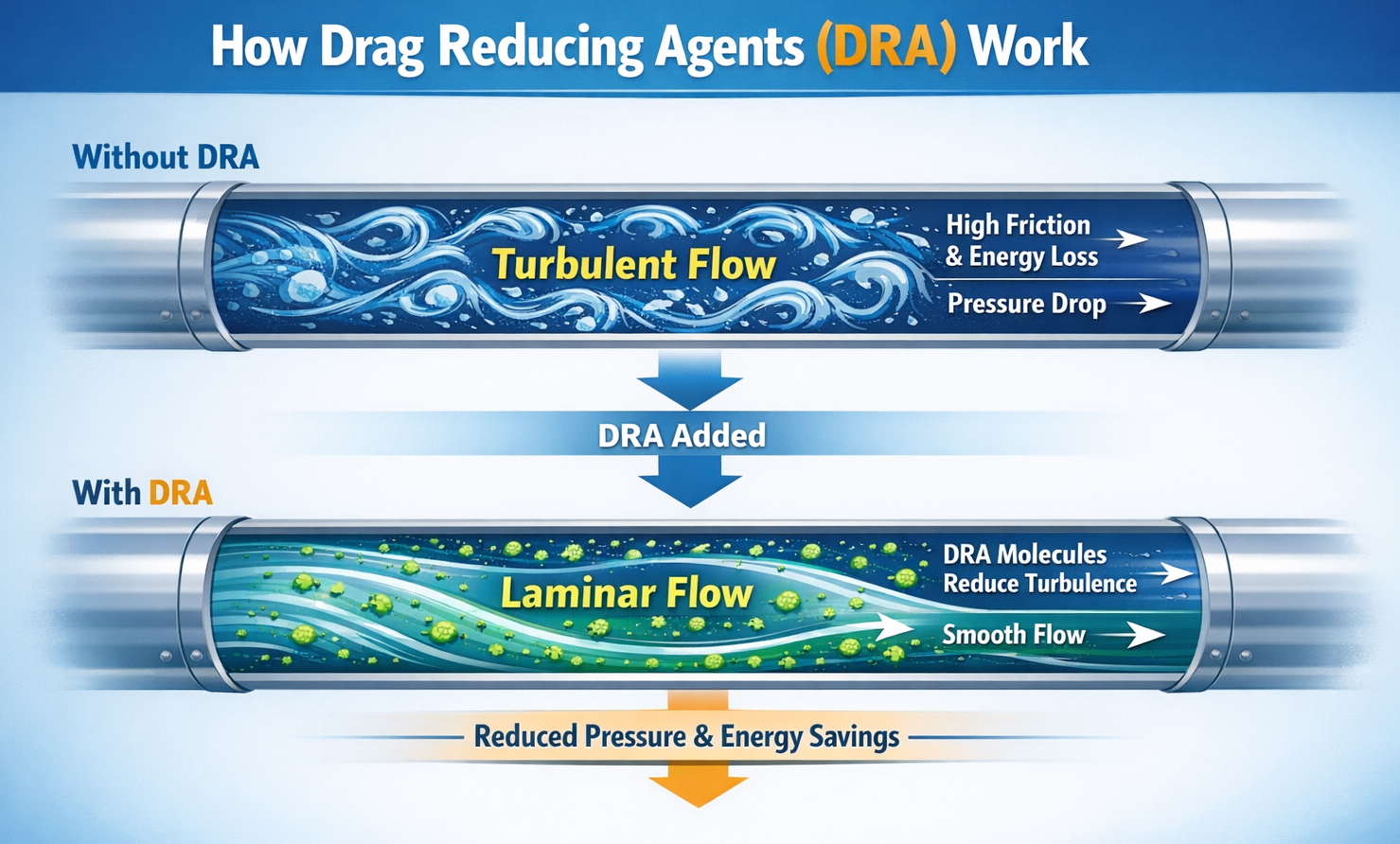 How Drag Reducing Agents (DRA) Work

Without DRA

Turbulent Flow

High Friction & Energy Loss

Pressure Drop

DRA Added

With DRA

Laminar Flow

DRA Molecules Reduce Turbulence

Smooth Flow

Reduced Pressure & Energy Savings